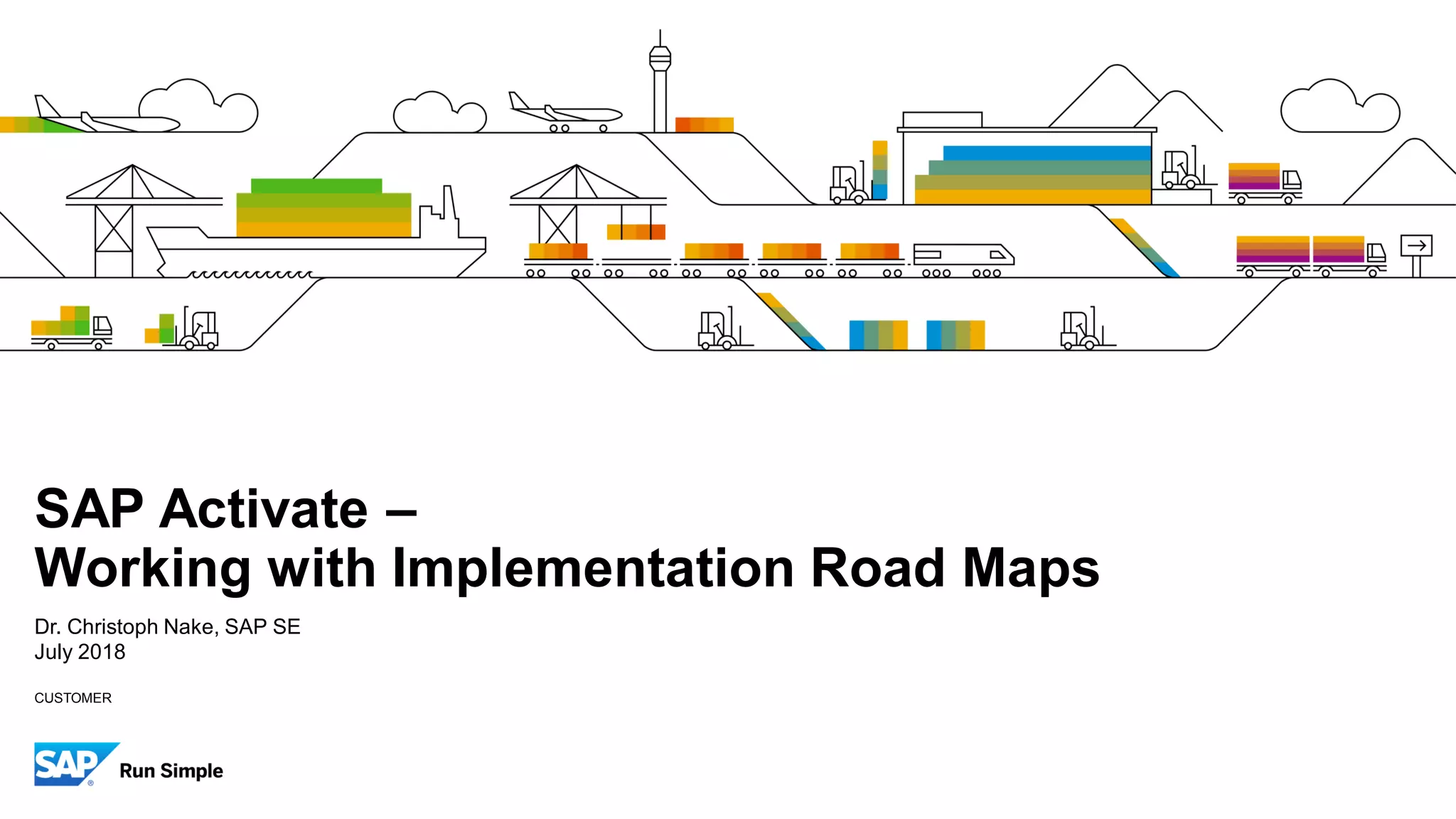 SAP Activate –
Working with Implementation Road Maps

Dr. Christoph Nake, SAP SE
July 2018

CUSTOMER

SAP® Run Simple